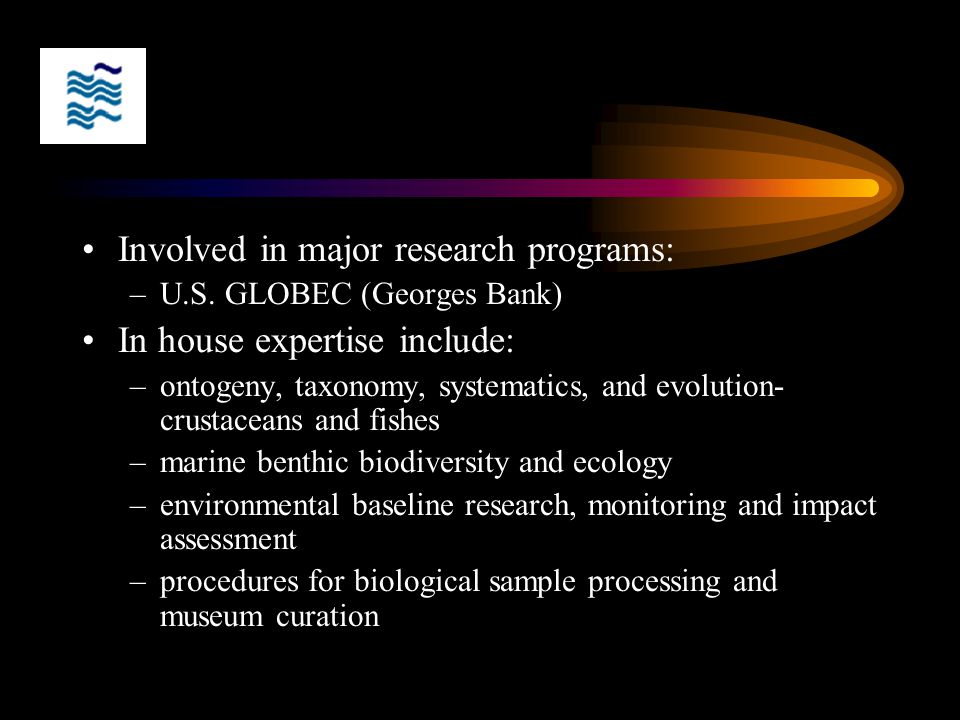 • Involved in major research programs:
– U.S. GLOBEC (Georges Bank)

• In house expertise include:
– ontogeny, taxonomy, systematics, and evolution- crustaceans and fishes
– marine benthic biodiversity and ecology
– environmental baseline research, monitoring and impact assessment
– procedures for biological sample processing and museum curation